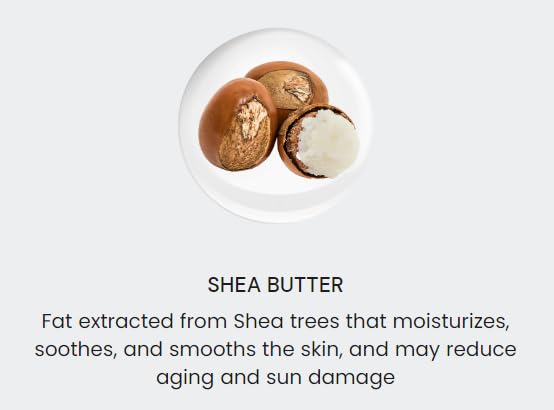 SHEA BUTTER

Fat extracted from Shea trees that moisturizes, soothes, and smooths the skin, and may reduce aging and sun damage